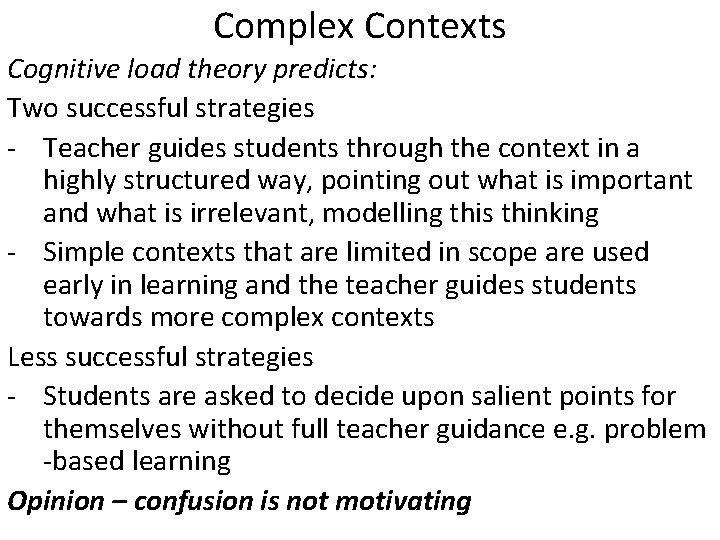 Complex Contexts

Cognitive load theory predicts:

Two successful strategies

- Teacher guides students through the context in a highly structured way, pointing out what is important and what is irrelevant, modelling this thinking
- Simple contexts that are limited in scope are used early in learning and the teacher guides students towards more complex contexts

Less successful strategies

- Students are asked to decide upon salient points for themselves without full teacher guidance e.g. problem -based learning

Opinion – confusion is not motivating